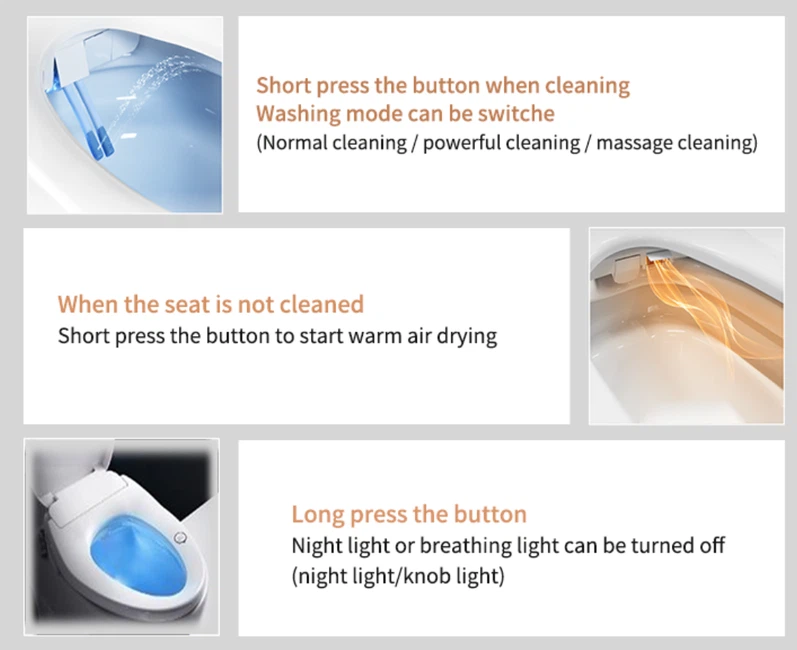 Short press the button when cleaning
Washing mode can be switche
(Normal cleaning / powerful cleaning / massage cleaning)

When the seat is not cleaned
Short press the button to start warm air drying

Long press the button
Night light or breathing light can be turned off
(night light/knob light)